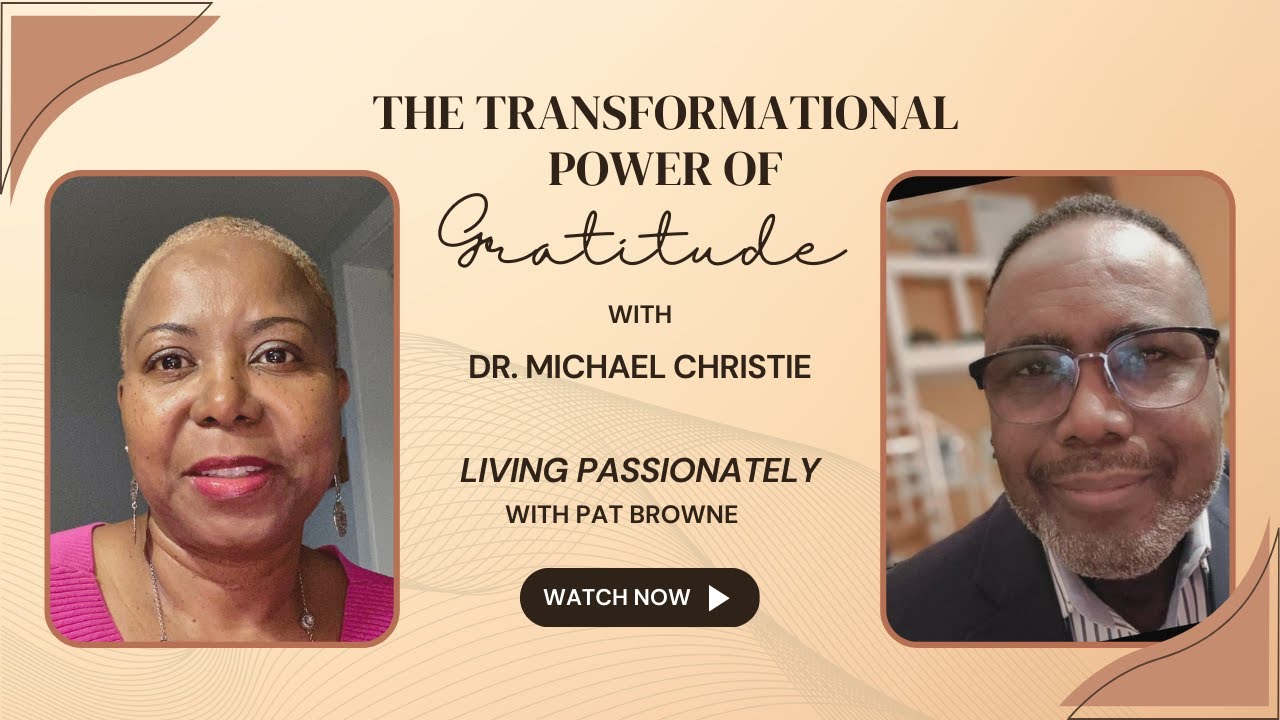 THE TRANSFORMATIONAL POWER OF
Gratitude

WITH

DR. MICHAEL CHRISTIE

LIVING PASSIONATELY
WITH PAT BROWNE

WATCH NOW